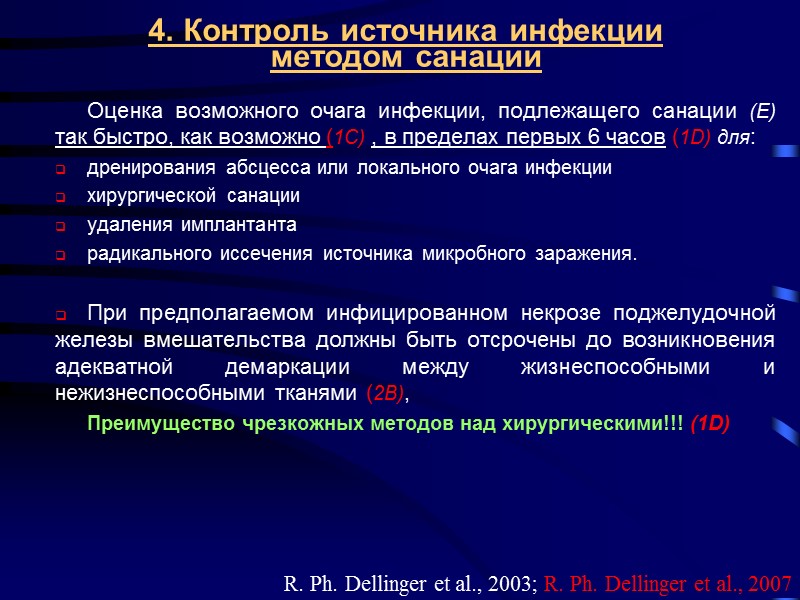 4. Контроль источника инфекции методом санации

Оценка возможного очага инфекции, подлежащего санации (E) так быстро, как возможно (1C) , в пределах первых 6 часов (1D) для:

- дренирования абсцесса или локального очага инфекции
- хирургической санации
- удаления имплантанта
- радикального иссечения источника микробного заражения.

- При предполагаемом инфицированном некрозе поджелудочной железы вмешательства должны быть отсрочены до возникновения адекватной демаркации между жизнеспособными и нежизнеспособными тканями (2B),

Преимущество чрезкожных методов над хирургическими!!! (1D)

R. Ph. Dellinger et al., 2003; R. Ph. Dellinger et al., 2007